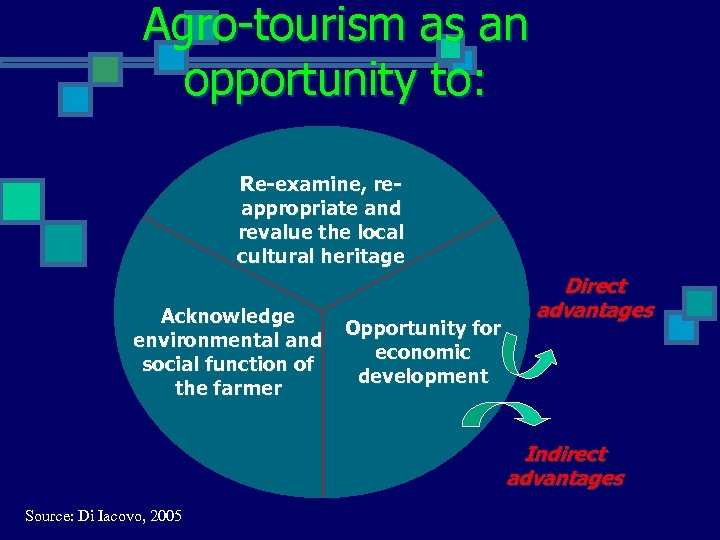 Agro-tourism as an opportunity to:

Re-examine, re-appropriate and revalue the local cultural heritage

Acknowledge environmental and social function of the farmer

Opportunity for economic development

Direct advantages

Indirect advantages

Source: Di Iacovo, 2005